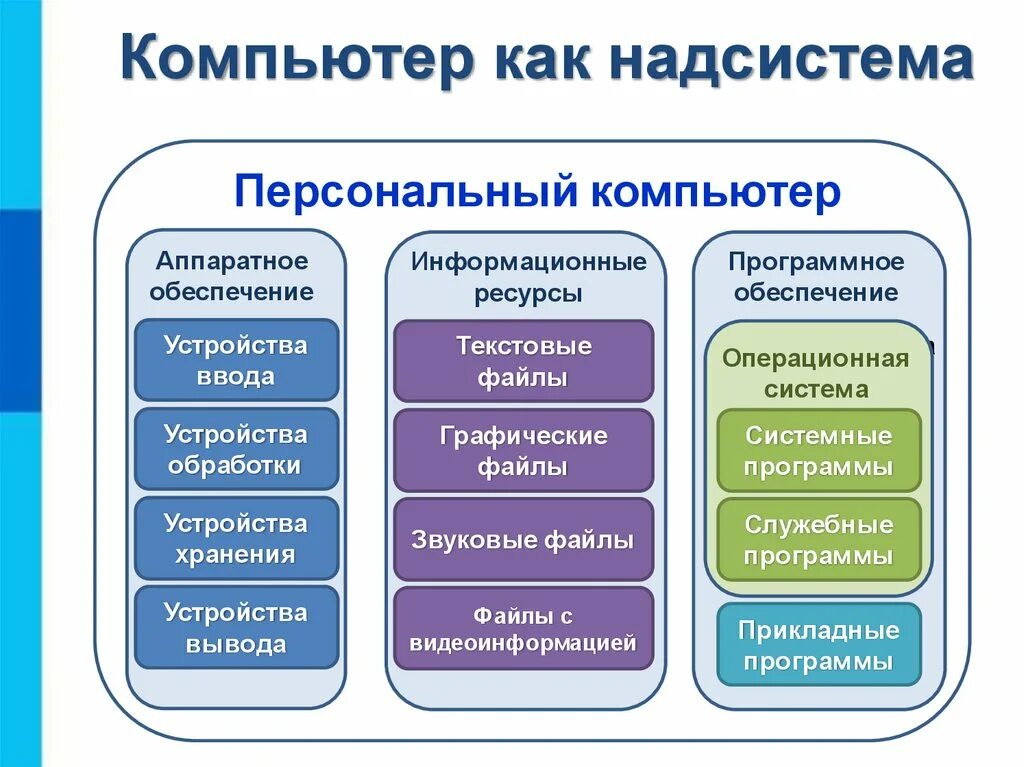 Компьютер как надсистема

Персональный компьютер

Аппаратное обеспечение

Устройства ввода

Устройства обработки

Устройства хранения

Устройства вывода

Информационные ресурсы

Текстовые файлы

Графические файлы

Звуковые файлы

Файлы с видеоинформацией

Программное обеспечение

Операционная система

Системные программы

Служебные программы

Прикладные программы